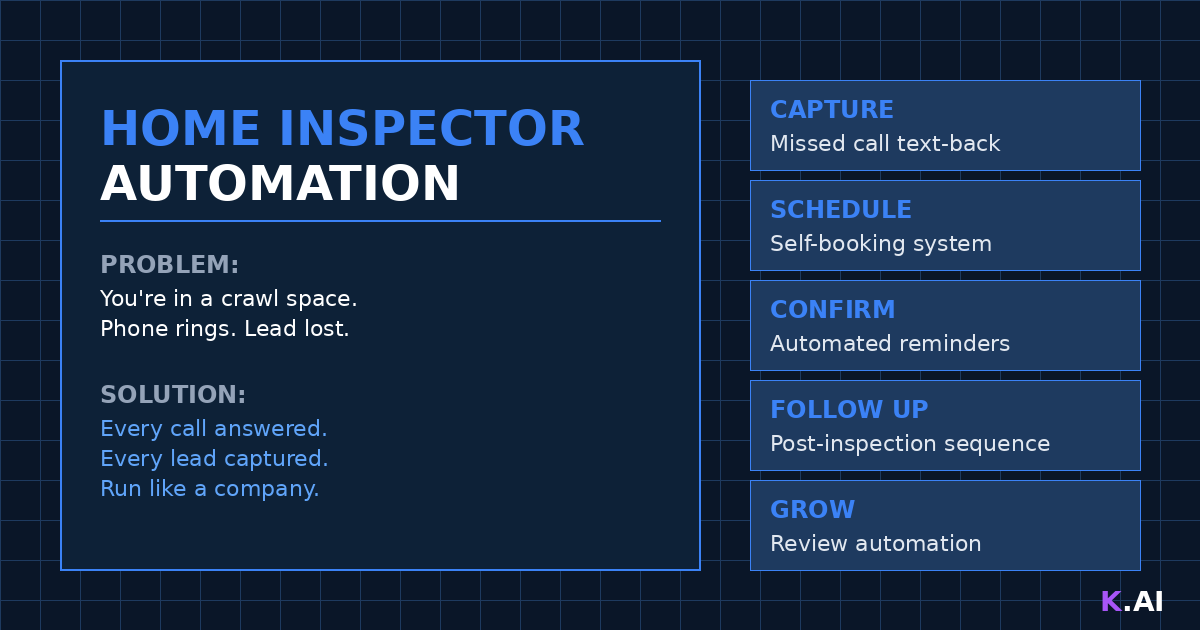 HOME INSPECTOR
AUTOMATION

PROBLEM:
You're in a crawl space.
Phone rings. Lead lost.

SOLUTION:
Every call answered.
Every lead captured.
Run like a company.

CAPTURE
Missed call text-back

SCHEDULE
Self-booking system

CONFIRM
Automated reminders

FOLLOW UP
Post-inspection sequence

GROW
Review automation

K.AI